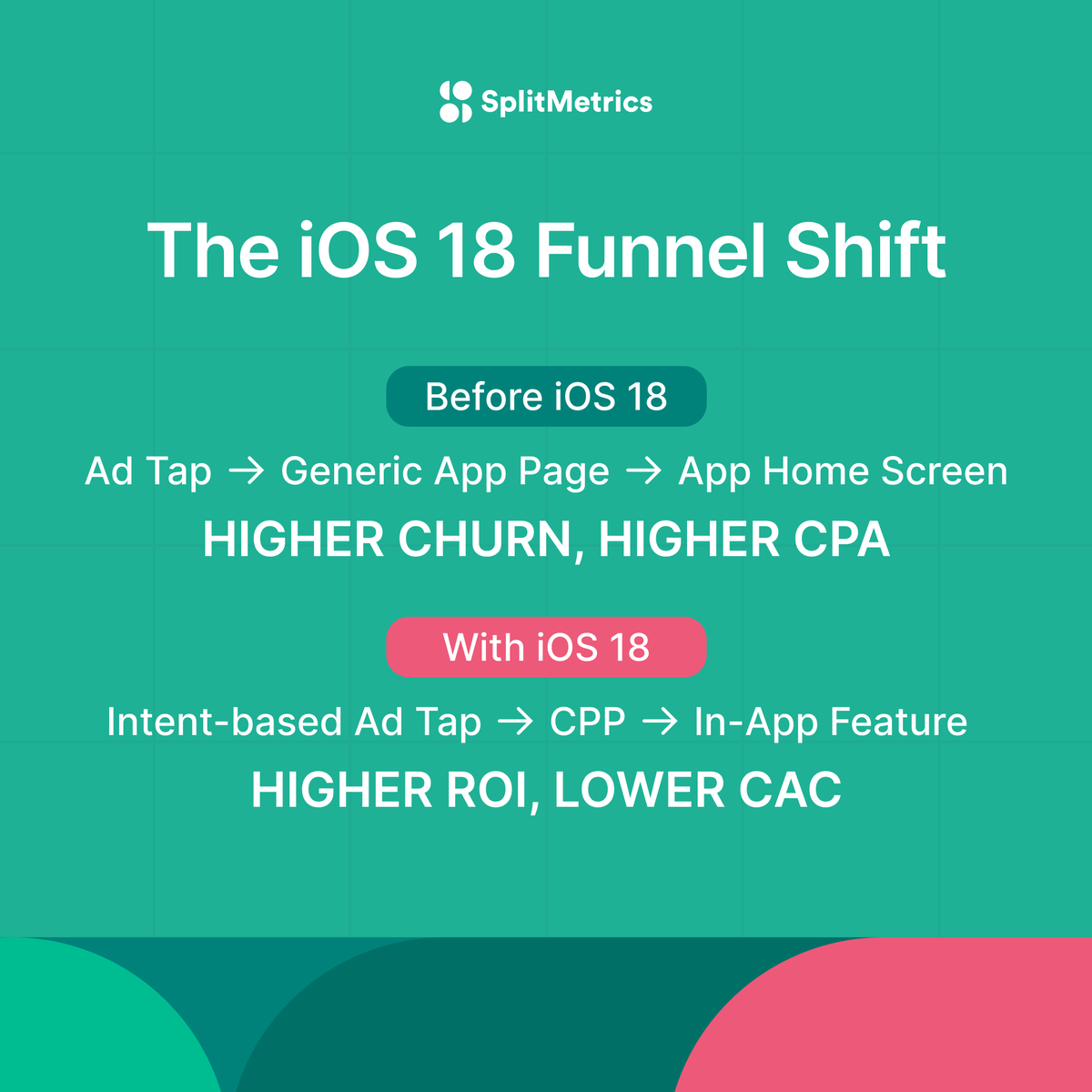 SplitMetrics

The iOS 18 Funnel Shift

Before iOS 18

Ad Tap → Generic App Page → App Home Screen

HIGHER CHURN, HIGHER CPA

With iOS 18

Intent-based Ad Tap → CPP → In-App Feature

HIGHER ROI, LOWER CAC